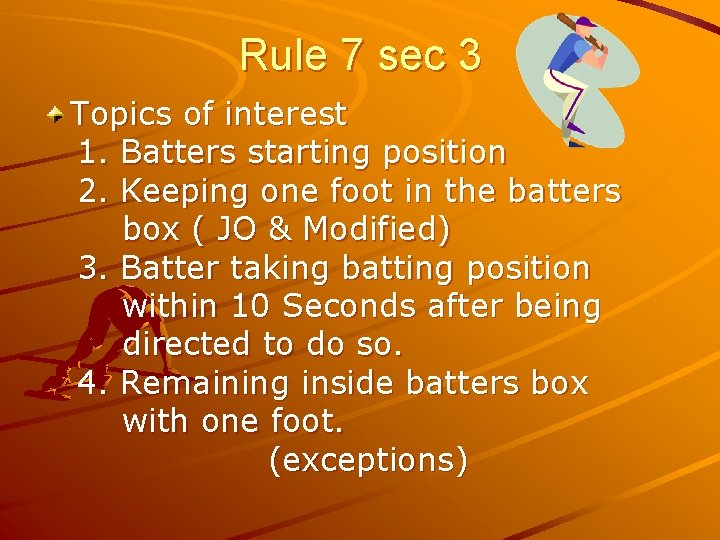 Rule 7 sec 3

Topics of interest

1. Batters starting position
2. Keeping one foot in the batters box ( JO & Modified)
3. Batter taking batting position within 10 Seconds after being directed to do so.
4. Remaining inside batters box with one foot.
(exceptions)